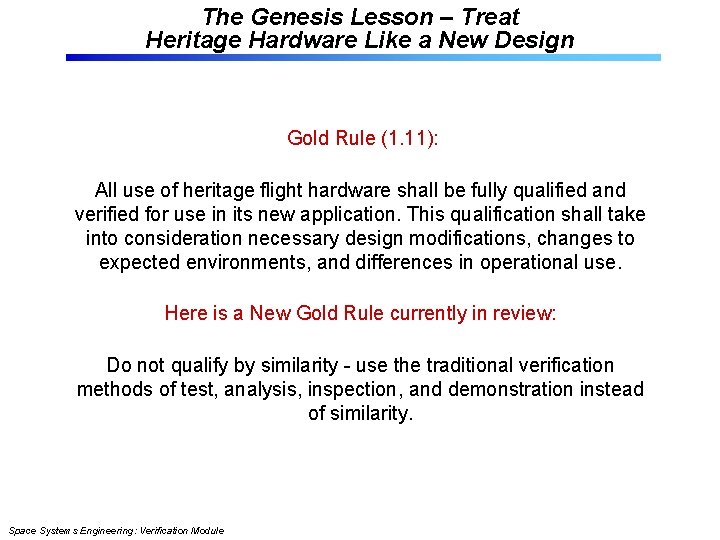 The Genesis Lesson – Treat Heritage Hardware Like a New Design

Gold Rule (1.11):

All use of heritage flight hardware shall be fully qualified and verified for use in its new application. This qualification shall take into consideration necessary design modifications, changes to expected environments, and differences in operational use.

Here is a New Gold Rule currently in review:

Do not qualify by similarity - use the traditional verification methods of test, analysis, inspection, and demonstration instead of similarity.

Space Systems Engineering: Verification Module